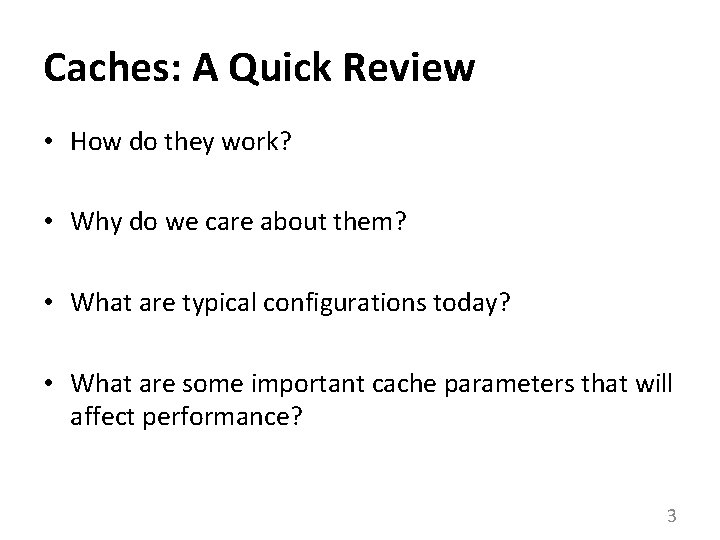 Caches: A Quick Review

• How do they work?

• Why do we care about them?

• What are typical configurations today?

• What are some important cache parameters that will affect performance?

3